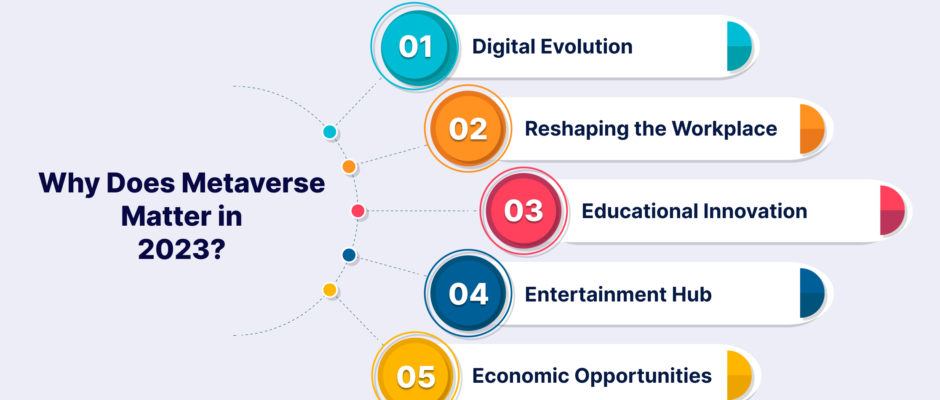 Why Does Metaverse Matter in 2023?

01 Digital Evolution

02 Reshaping the Workplace

03 Educational Innovation

04 Entertainment Hub

05 Economic Opportunities